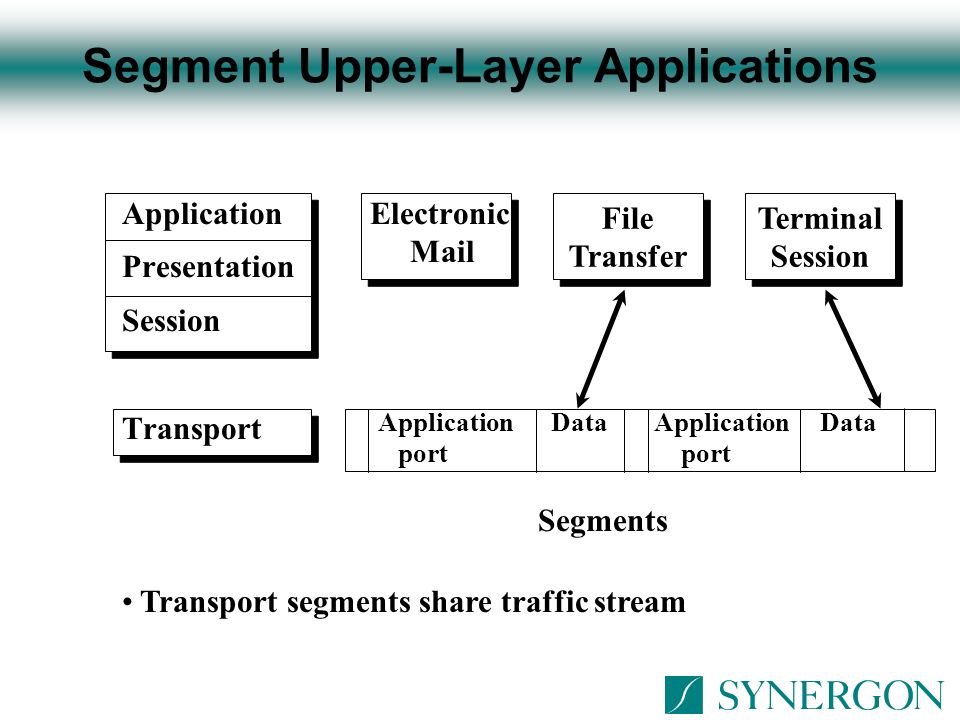 Segment Upper-Layer Applications

Application
Presentation
Session

Electronic Mail

File Transfer

Terminal Session

Transport

Application port

Data

Application port

Data

Segments

• Transport segments share traffic stream

SYNERGON